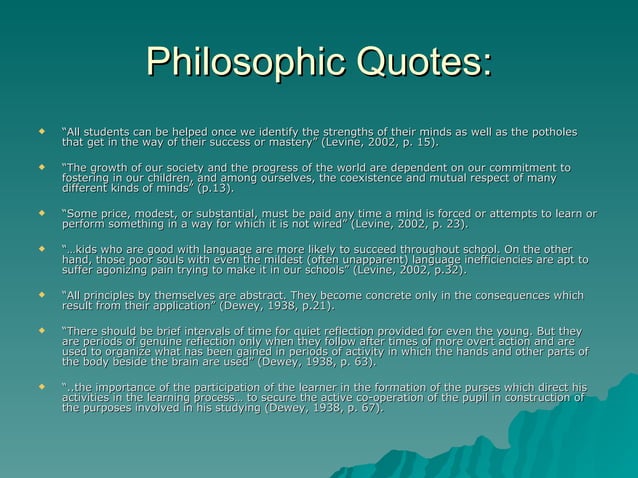 Philosophic Quotes:

“All students can be helped once we identify the strengths of their minds as well as the potholes that get in the way of their success or mastery” (Levine, 2002, p. 15).

“The growth of our society and the progress of the world are dependent on our commitment to fostering in our children, and among ourselves, the coexistence and mutual respect of many different kinds of minds” (p.13).

“Some price, modest, or substantial, must be paid any time a mind is forced or attempts to learn or perform something in a way for which it is not wired” (Levine, 2002, p. 23).

“…kids who are good with language are more likely to succeed throughout school. On the other hand, those poor souls with even the mildest (often unapparent) language inefficiencies are apt to suffer agonizing pain trying to make it in our schools” (Levine, 2002, p.32).

“All principles by themselves are abstract. They become concrete only in the consequences which result from their application” (Dewey, 1938, p.21).

“There should be brief intervals of time for quiet reflection provided for even the young. But they are periods of genuine reflection only when they follow after times of more overt action and are used to organize what has been gained in periods of activity in which the hands and other parts of the body beside the brain are used” (Dewey, 1938, p. 63).

“..the importance of the participation of the learner in the formation of the purses which direct his activities in the learning process… to secure the active co-operation of the pupil in construction of the purposes involved in his studying (Dewey, 1938, p. 67).